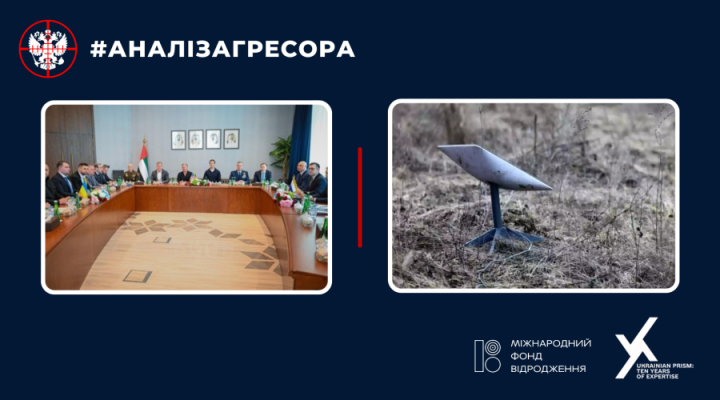 #АНАЛІЗАГРЕСОРА

МІЖНАРОДНИЙ ФОНД ВІДРОДЖЕННЯ

UKRAINIAN PRISM: TEN YEARS OF EXPERTISE